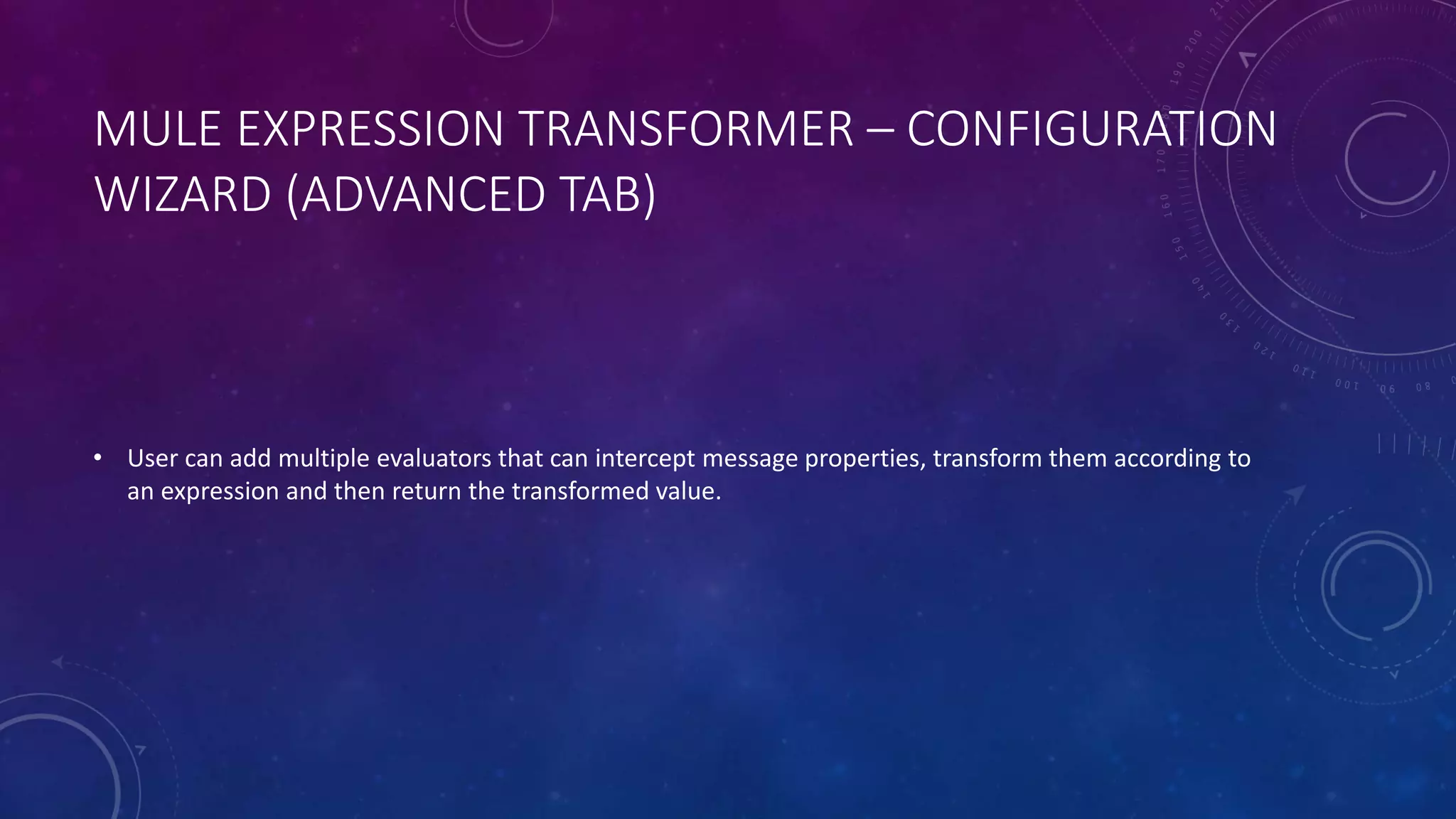 MULE EXPRESSION TRANSFORMER – CONFIGURATION WIZARD (ADVANCED TAB)

• User can add multiple evaluators that can intercept message properties, transform them according to an expression and then return the transformed value.